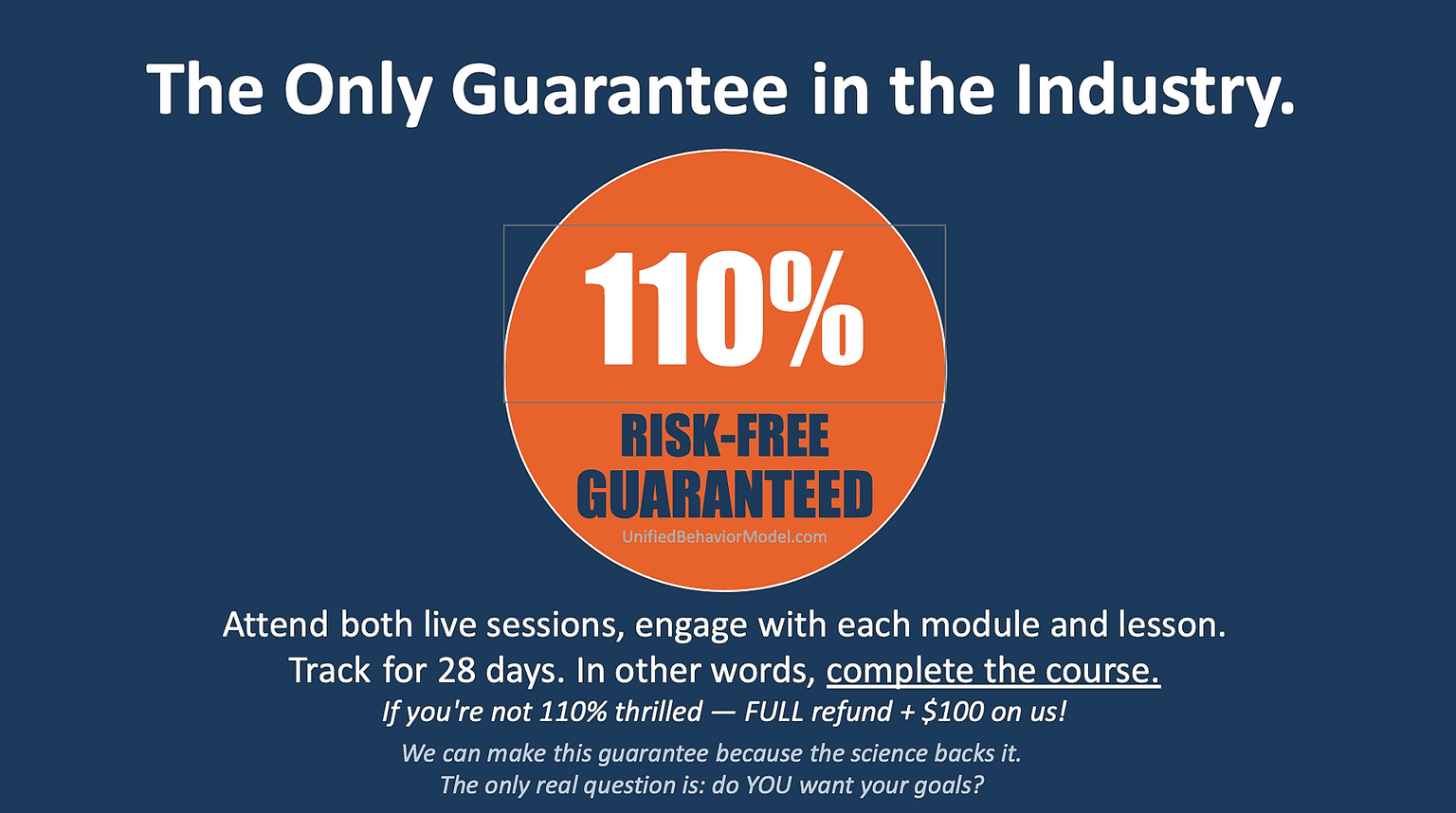 The Only Guarantee in the Industry.

110%

RISK-FREE GUARANTEED

UnifiedBehaviorModel.com

Attend both live sessions, engage with each module and lesson. Track for 28 days. In other words, complete the course.

If you're not 110% thrilled — FULL refund + $100 on us!

We can make this guarantee because the science backs it. The only real question is: do YOU want your goals?